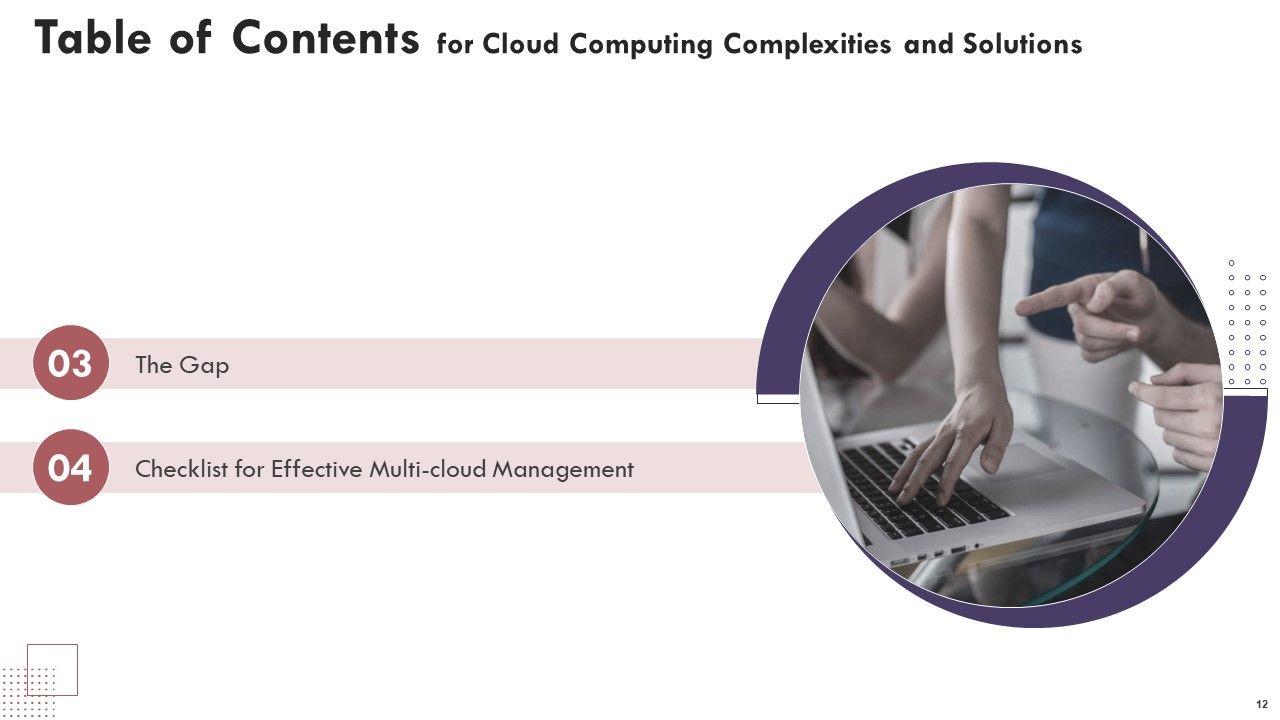 Table of Contents for Cloud Computing Complexities and Solutions

03 The Gap

04 Checklist for Effective Multi-cloud Management

12